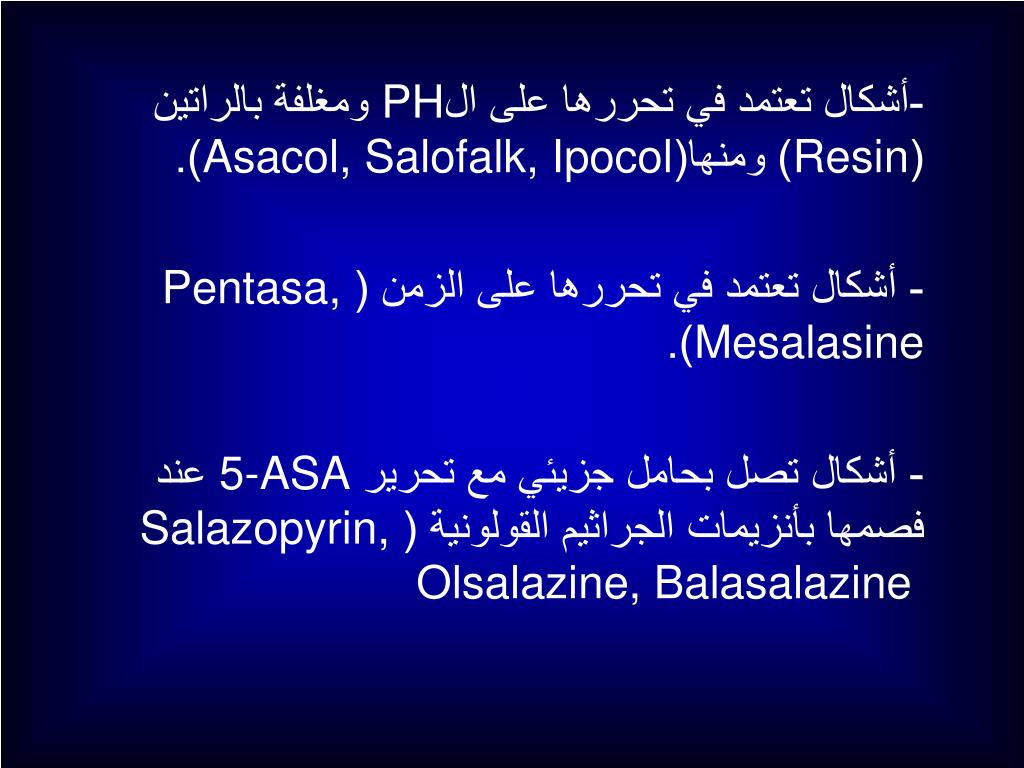 -أشكال تعتمد في تحررها على الPH ومغلفة بالراتين (Resin) ومنها(Asacol, Salofalk, Ipocol).

- أشكال تعتمد في تحررها على الزمن ( Pentasa, Mesalasine).

- أشكال تصل بحامل جزيئي مع تحرير 5-ASA عند فصمها بأنزيمات الجراثيم القولونية ( Salazopyrin, Olsalazine, Balasalazine